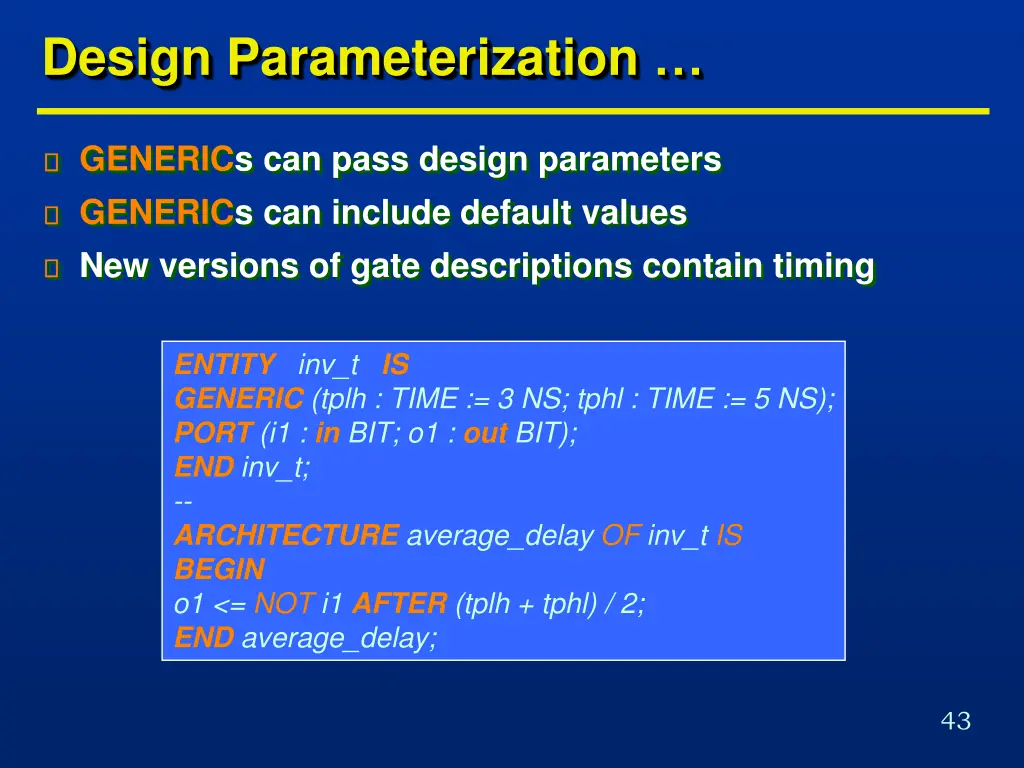 Design Parameterization …

GENERICs can pass design parameters

GENERICs can include default values

New versions of gate descriptions contain timing

ENTITY inv_t IS
GENERIC (tplh : TIME := 3 NS; tphl : TIME := 5 NS);
PORT (i1 : in BIT; o1 : out BIT);
END inv_t;
--
ARCHITECTURE average_delay OF inv_t IS
BEGIN
o1 <= NOT i1 AFTER (tplh + tphl) / 2;
END average_delay;

43